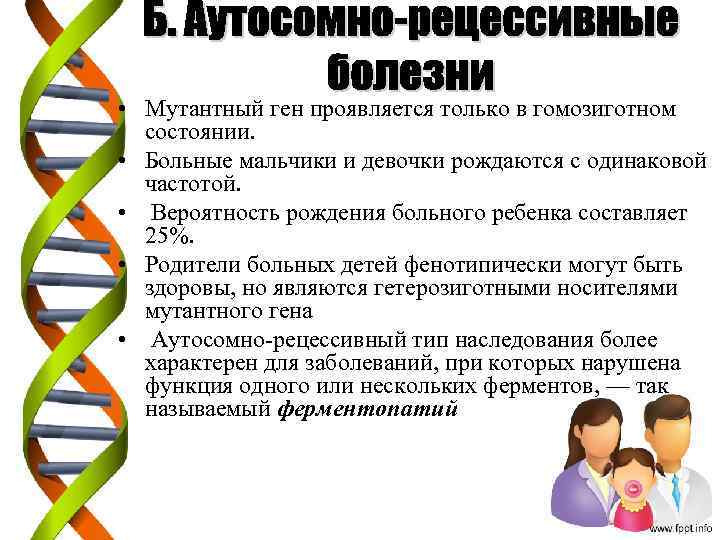 Б. Аутосомно-рецессивные болезни

• Мутантный ген проявляется только в гомозиготном состоянии.

• Больные мальчики и девочки рождаются с одинаковой частотой.

• Вероятность рождения больного ребенка составляет 25%.

• Родители больных детей фенотипически могут быть здоровы, но являются гетерозиготными носителями мутантного гена

• Аутосомно-рецессивный тип наследования более характерен для заболеваний, при которых нарушена функция одного или нескольких ферментов, — так называемый ферментопатий

www.fppt.info